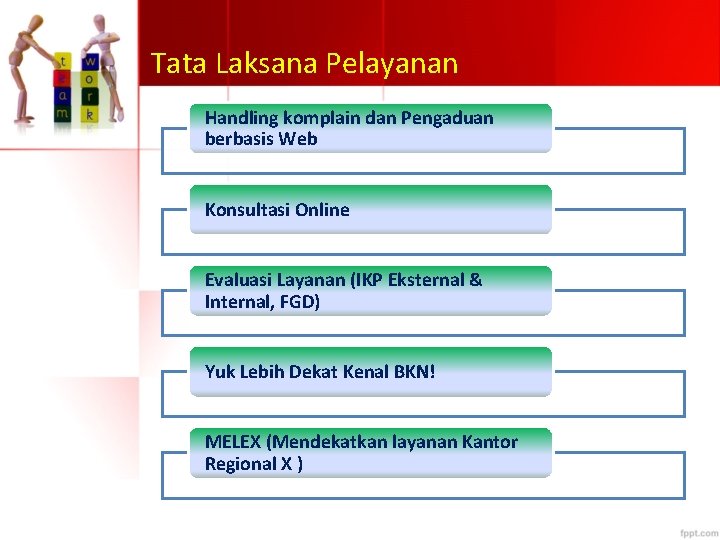 t
e
a
m

w
o
r
k

Tata Laksana Pelayanan

Handling komplain dan Pengaduan berbasis Web

Konsultasi Online

Evaluasi Layanan (IKP Eksternal & Internal, FGD)

Yuk Lebih Dekat Kenal BKN!

MELEX (Mendekatkan layanan Kantor Regional X )

fppt.com